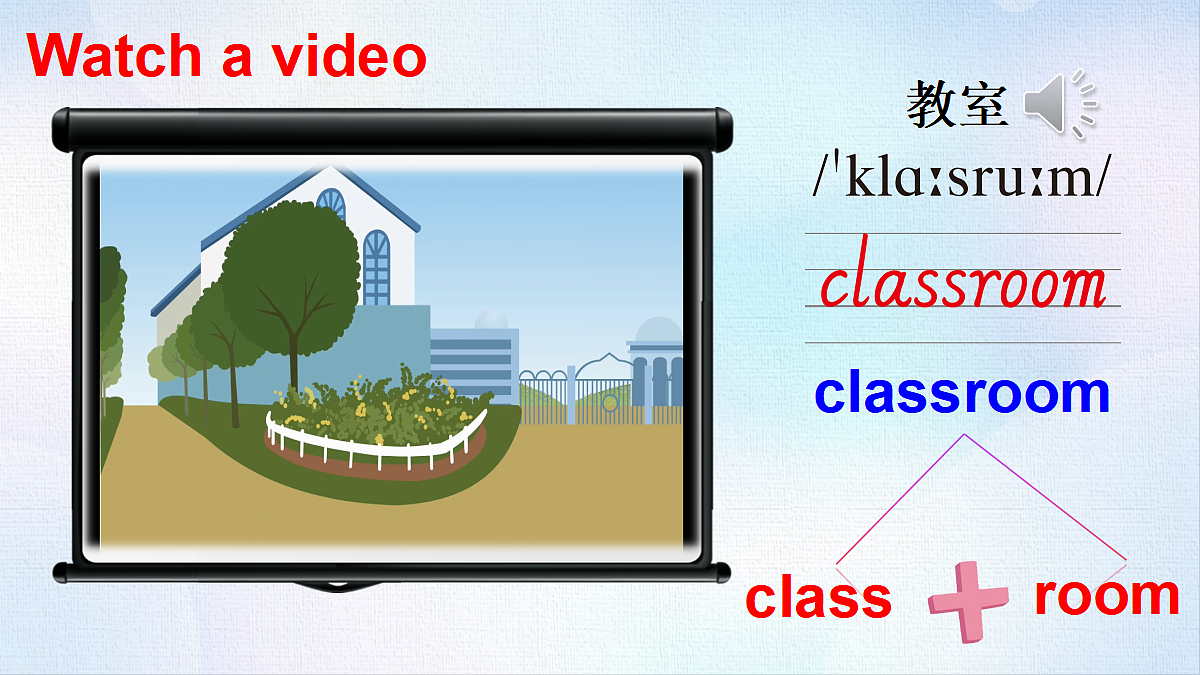 Watch a video

教室

/ˈklɑːsruːm/

classroom

classroom

class + room